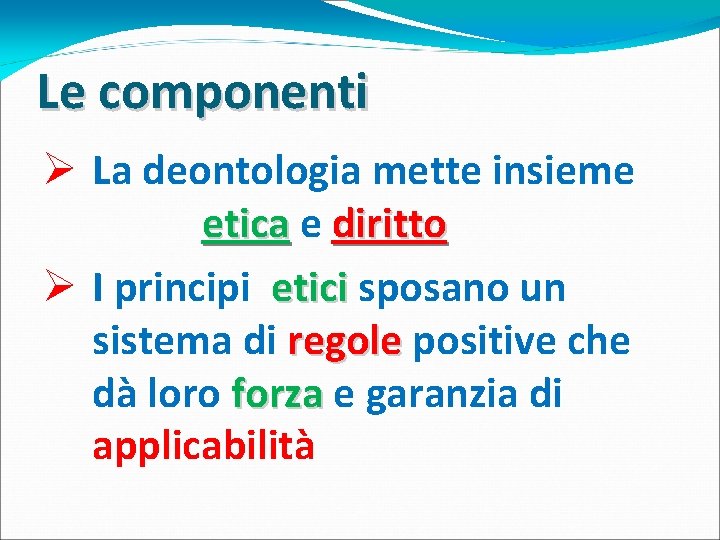 Le componenti

➢ La deontologia mette insieme etica e diritto

➢ I principi etici sposano un sistema di regole positive che dà loro forza e garanzia di applicabilità